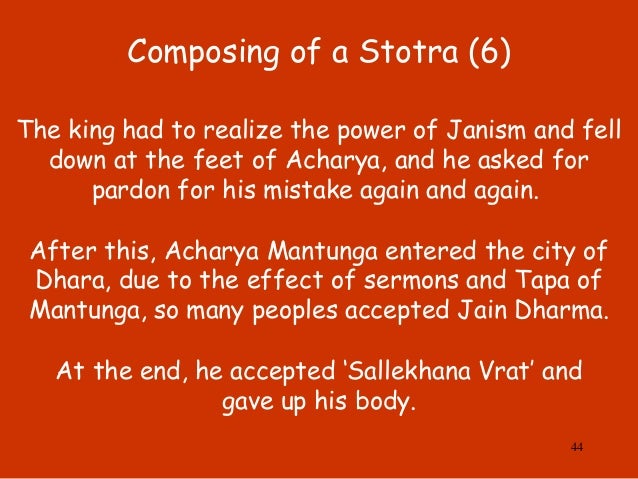 Composing of a Stotra (6)

The king had to realize the power of Janism and fell down at the feet of Acharya, and he asked for pardon for his mistake again and again.

After this, Acharya Mantunga entered the city of Dhara, due to the effect of sermons and Tapa of Mantunga, so many peoples accepted Jain Dharma.

At the end, he accepted 'Sallekhana Vrat' and gave up his body.

44